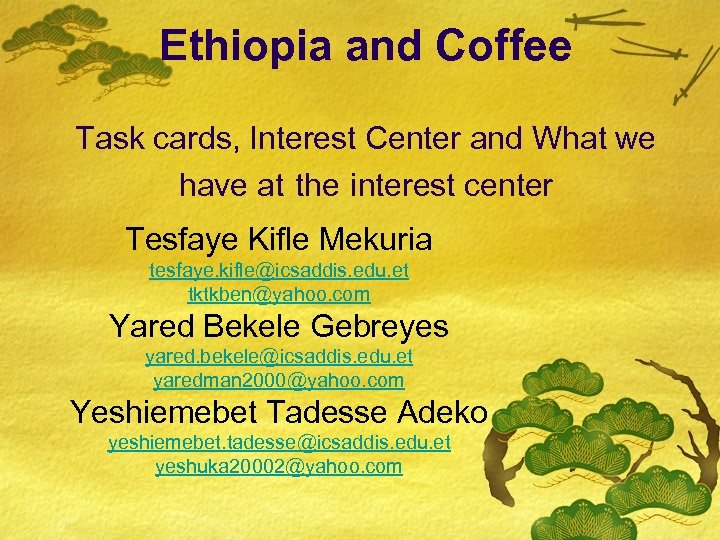 Ethiopia and Coffee

Task cards, Interest Center and What we have at the interest center

Tesfaye Kifle Mekuria
tesfaye.kifle@icsaddis.edu.et
tktkben@yahoo.com

Yared Bekele Gebreyes
yared.bekele@icsaddis.edu.et
yaredman2000@yahoo.com

Yeshiemebet Tadesse Adeko
yeshiemebet.tadesse@icsaddis.edu.et
yeshuka20002@yahoo.com